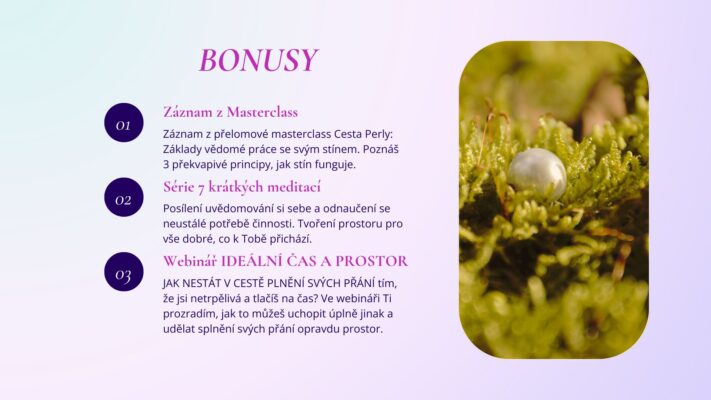 BONUSY

01

Záznam z Masterclass

Záznam z přelomové masterclass Cesta Perly: Základy vědomé práce se svým stínem. Poznáš 3 překvapivé principy, jak stín funguje.

02

Série 7 krátkých meditací

Posílení uvědomování si sebe a odnaučení se neustálé potřebě činnosti. Tvoření prostoru pro vše dobré, co k Tobě přichází.

03

Webinář IDEÁLNÍ ČAS A PROSTOR

JAK NESTÁT V CESTĚ PLNĚNÍ SVÝCH PŘÁNÍ tím, že jsi netrpělivá a tlačíš na čas? Ve webináři Ti prozradím, jak to můžeš uchopit úplně jinak a udělat splnění svých přání opravdu prostor.